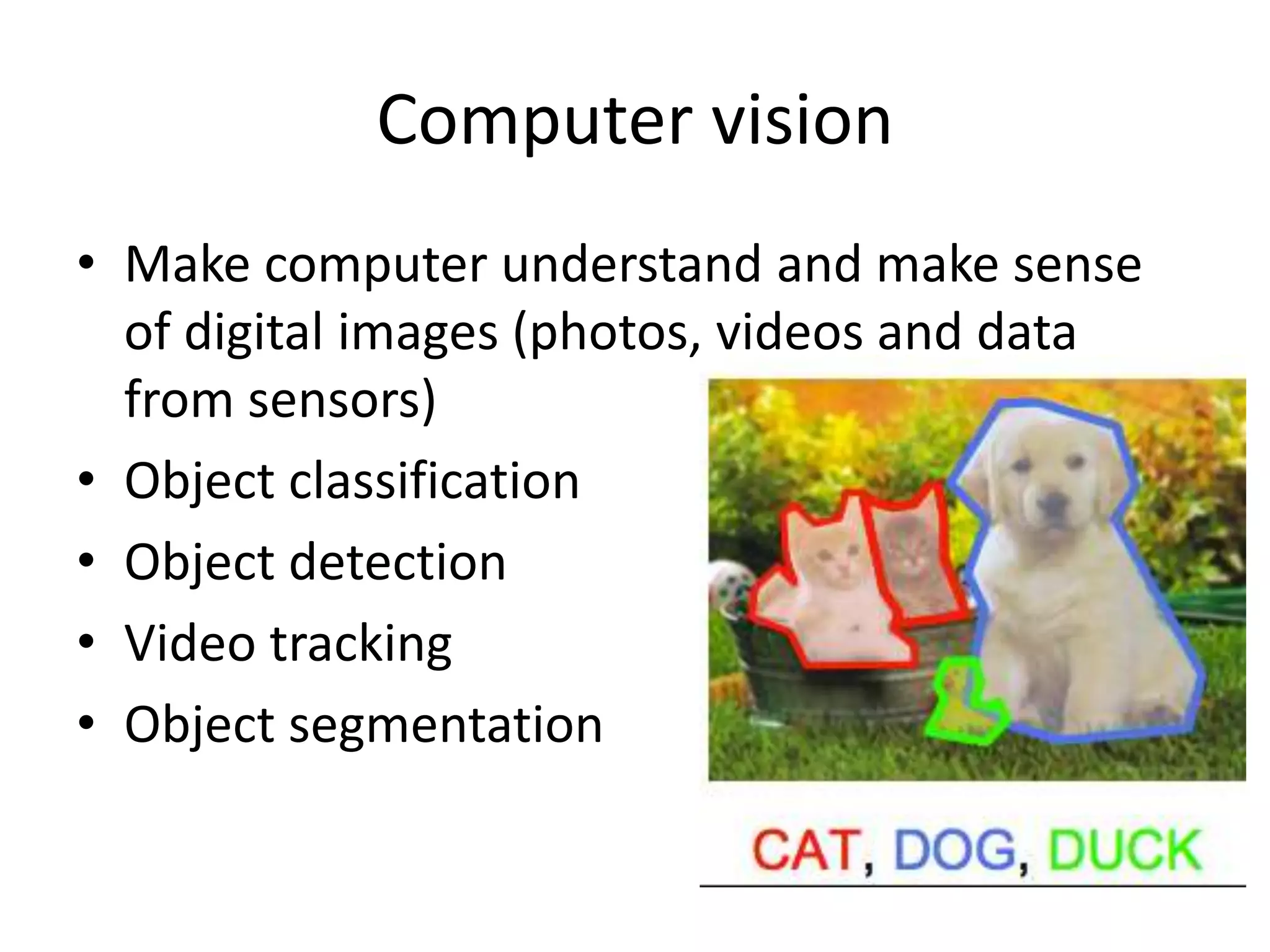 Computer vision

• Make computer understand and make sense of digital images (photos, videos and data from sensors)
• Object classification
• Object detection
• Video tracking
• Object segmentation

CAT, DOG, DUCK